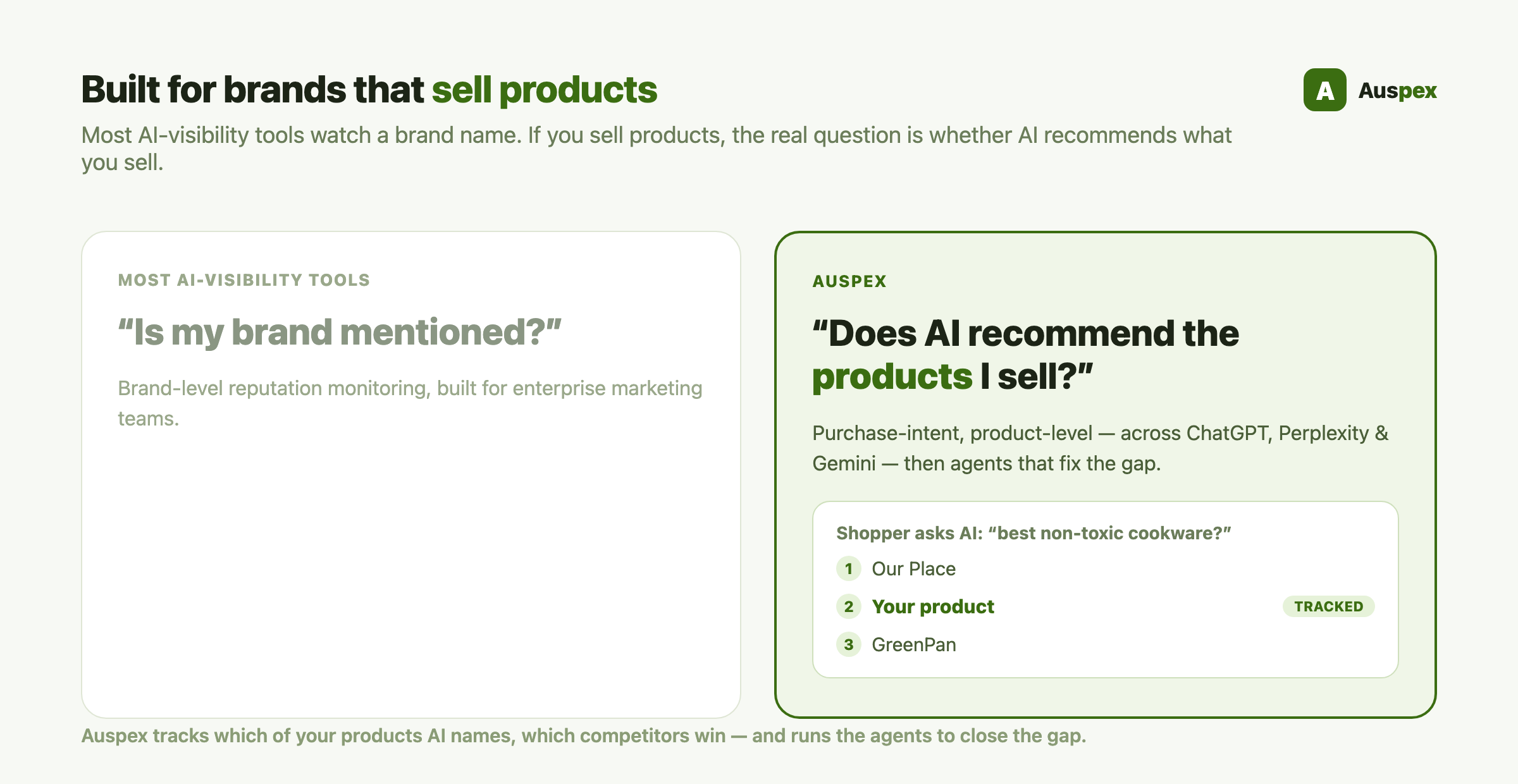 Built for brands that sell products

A Auspex

Most AI-visibility tools watch a brand name. If you sell products, the real question is whether AI recommends what you sell.

MOST AI-VISIBILITY TOOLS

“Is my brand mentioned?”

Brand-level reputation monitoring, built for enterprise marketing teams.

AUSPEX

“Does AI recommend the products I sell?”

Purchase-intent, product-level — across ChatGPT, Perplexity & Gemini — then agents that fix the gap.

Shopper asks AI: “best non-toxic cookware?”

1 Our Place

2 Your product TRACKED

3 GreenPan

Auspex tracks which of your products AI names, which competitors win — and runs the agents to close the gap.